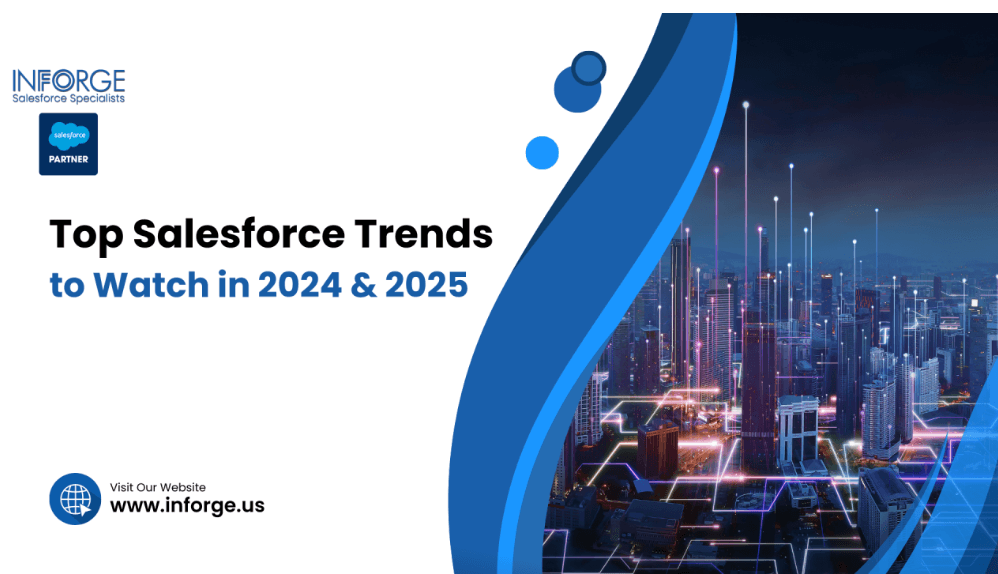 INFORGE
Salesforce Specialists

salesforce
PARTNER

Top Salesforce Trends
to Watch in 2024 & 2025

Visit Our Website
www.inforge.us